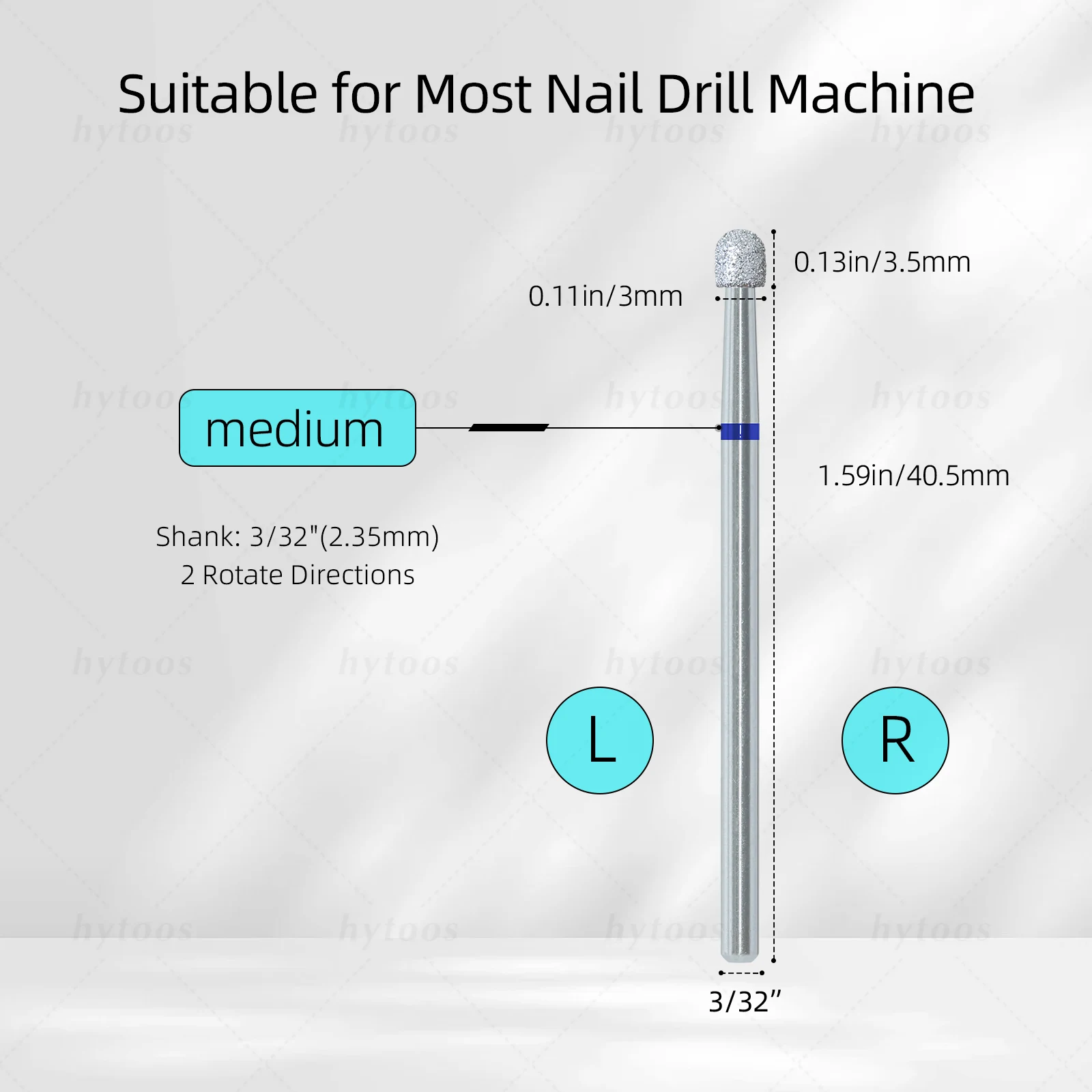 Suitable for Most Nail Drill Machine

hytoos hytoos hytoos hytoos

0.13in/3.5mm

0.11in/3mm

hytoos hytoos hytoos hytoos

medium

1.59in/40.5mm

Shank: 3/32"(2.35mm)
2 Rotate Directions

hytoos hytoos hytoos hytoos

L

R

hytoos hytoos hytoos hytoos

3/32”